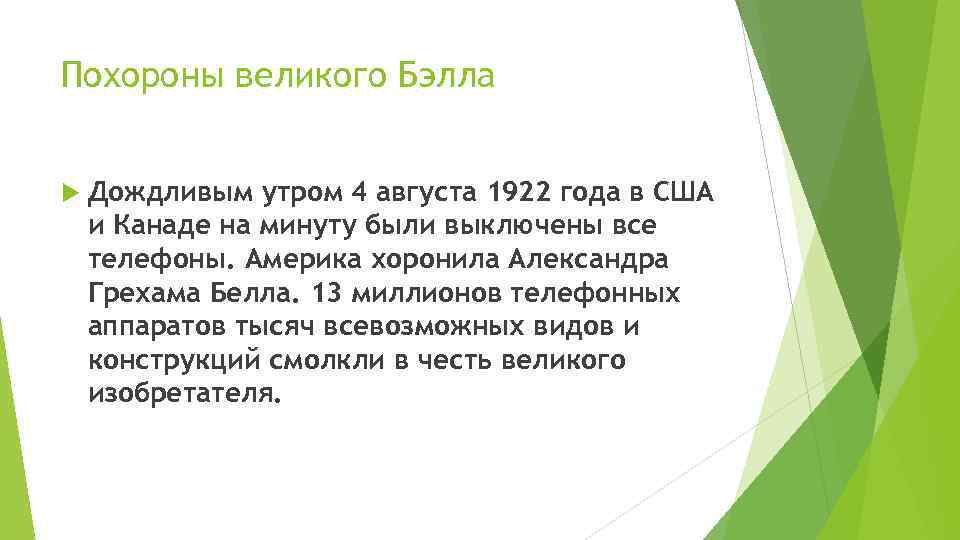 Похороны великого Бэлла

Дождливым утром 4 августа 1922 года в США и Канаде на минуту были выключены все телефоны. Америка хоронила Александра Грехама Белла. 13 миллионов телефонных аппаратов тысяч всевозможных видов и конструкций смолкли в честь великого изобретателя.